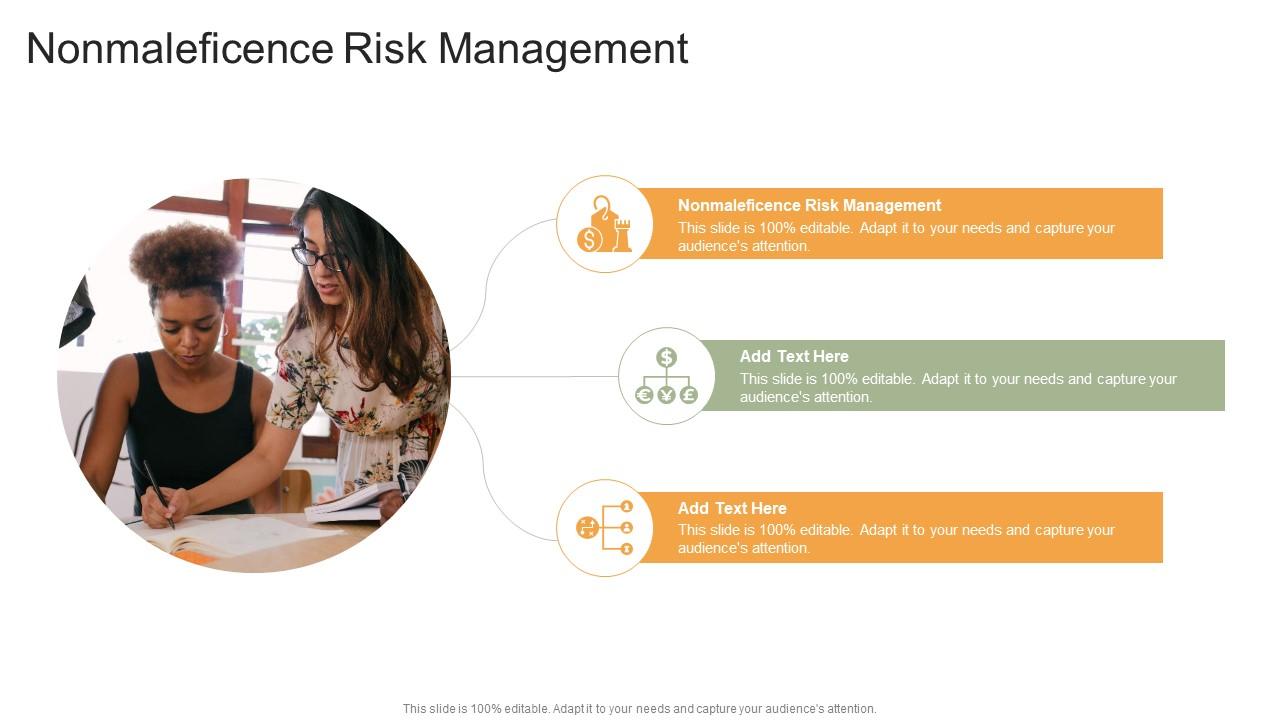 Nonmaleficence Risk Management

Nonmaleficence Risk Management
This slide is 100% editable. Adapt it to your needs and capture your audience's attention.

Add Text Here
This slide is 100% editable. Adapt it to your needs and capture your audience's attention.

Add Text Here
This slide is 100% editable. Adapt it to your needs and capture your audience's attention.

This slide is 100% editable. Adapt it to your needs and capture your audience's attention.